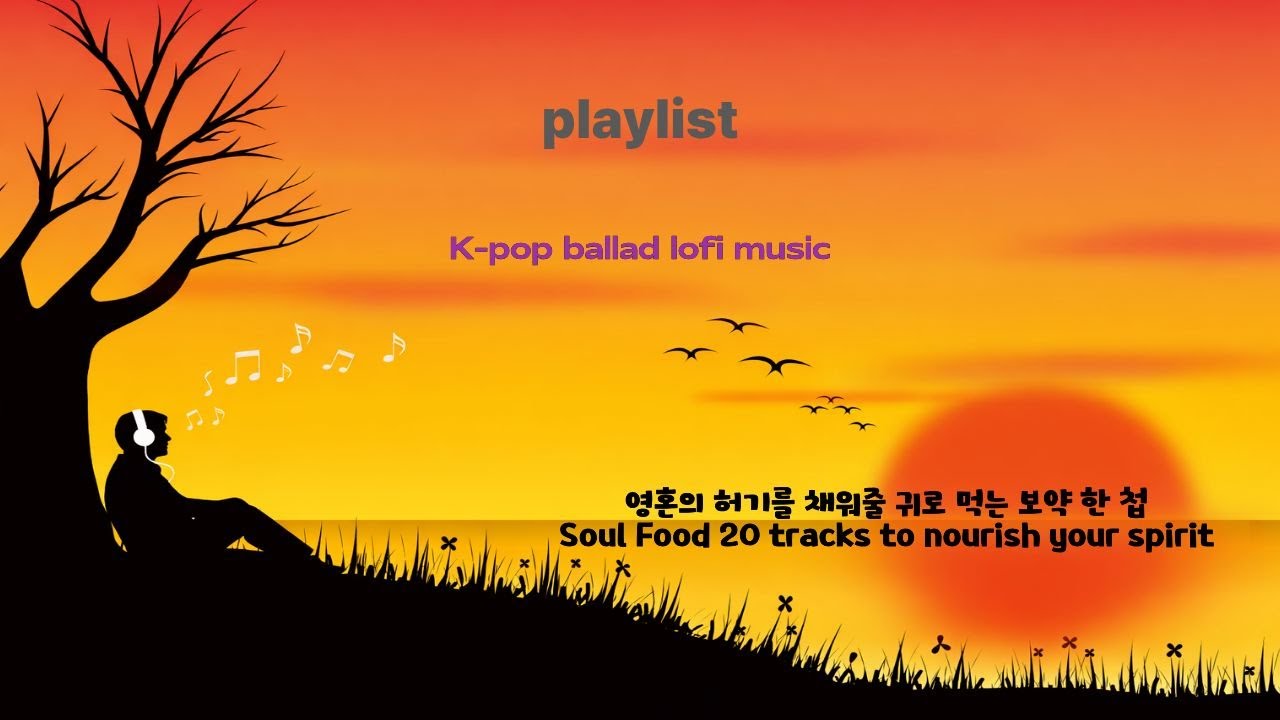 playlist

K-pop ballad lofi music

영혼의 허기를 채워줄 귀로 먹는 보약 한 첩
Soul Food 20 tracks to nourish your spirit